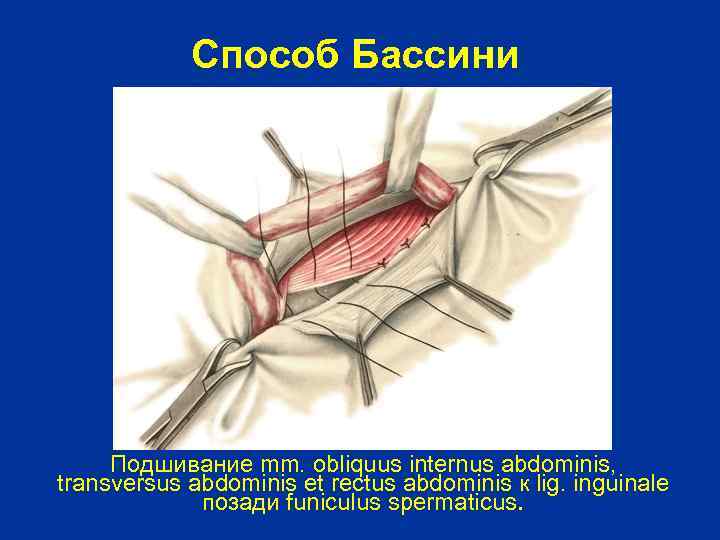 Способ Бассини

Подшивание mm. obliquus internus abdominis, transversus abdominis et rectus abdominis к lig. inguinale позади funiculus spermaticus.